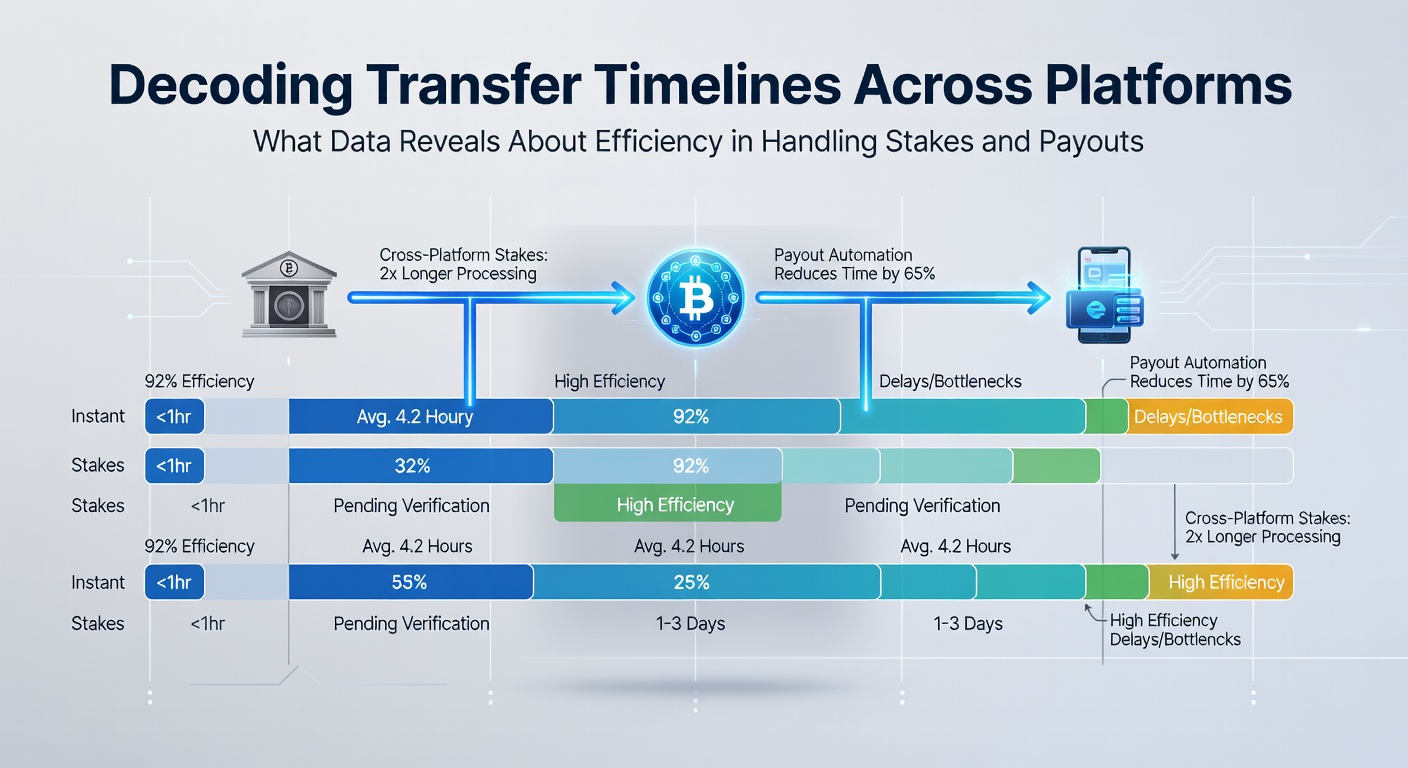 Decoding Transfer Timelines Across Platforms

What Data Reveals About Efficiency in Handling Stakes and Payouts

Cross-Platform Stakes: 2x Longer Processing

Payout Automation Reduces Time by 65%

92% Efficiency

High Efficiency

Delays/Bottlenecks

Payout Automation Reduces Time by 65%

Instant <1hr Avg. 4.2 Houry 92% Delays/Bottlenecks

Stakes <1hr 32% 92%

Stakes <1hr Pending Verification High Efficiency Pending Verification

Cross-Platform Stakes: 2x Longer Processing

92% Efficiency Avg. 4.2 Hours Avg. 4.2 Hours Avg. 4.2 Hours

Instant <1hr 55% 25% High Efficiency

Stakes <1hr Pending Verification 1-3 Days 1-3 Days

High Efficiency Delays/Bottlencks